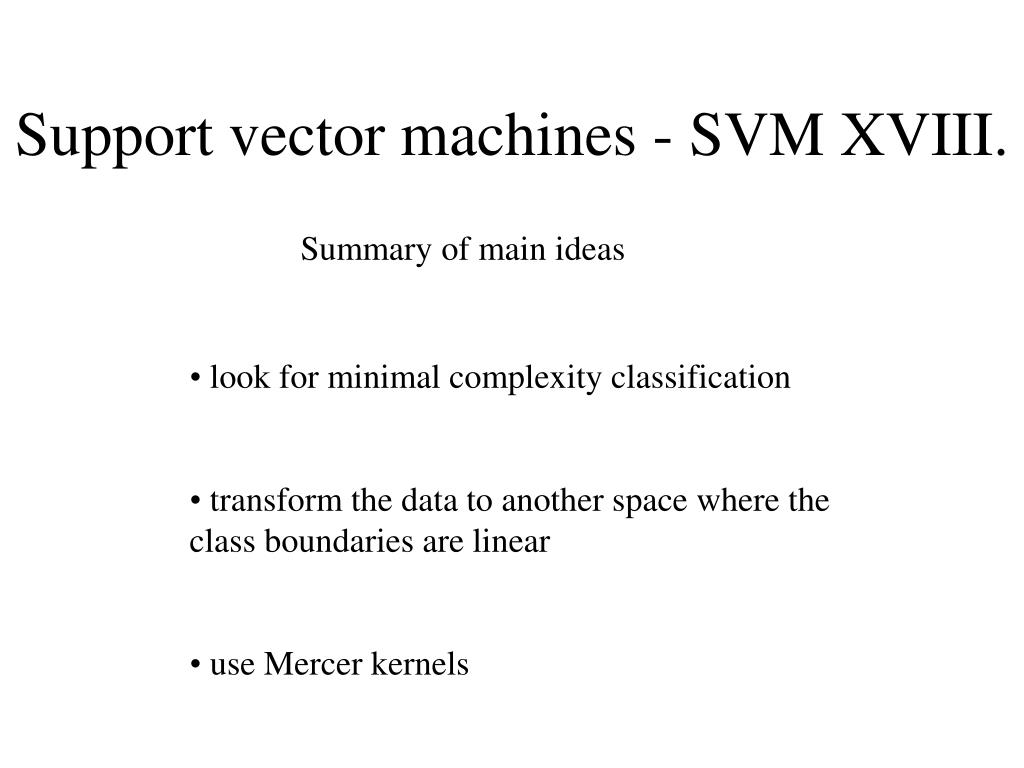 Support vector machines - SVM XVIII.

Summary of main ideas

• look for minimal complexity classification

• transform the data to another space where the class boundaries are linear

• use Mercer kernels